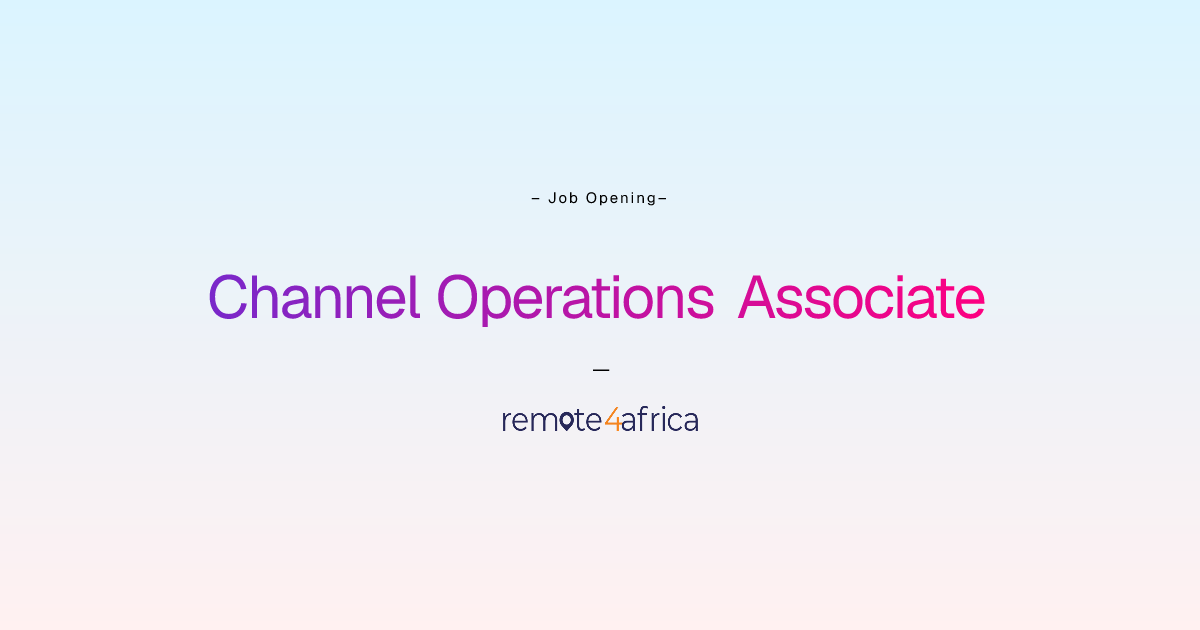 – Job Opening–

Channel Operations Associate

—

remote4africa